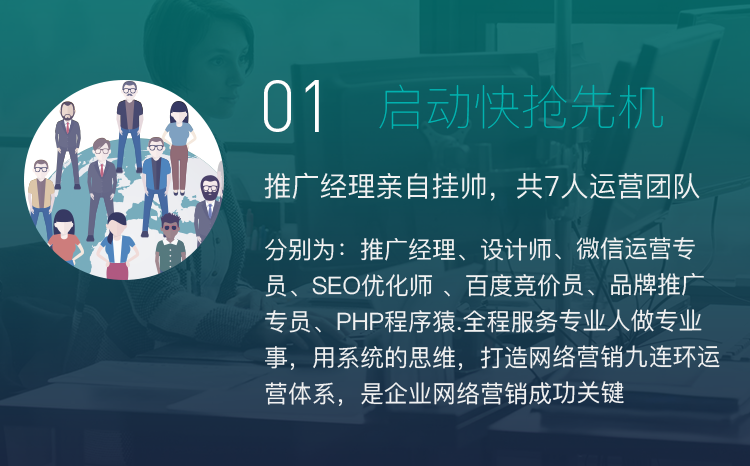 01 启动快抢先机

推广经理亲自挂帅，共7人运营团队

分别为：推广经理、设计师、微信运营专员、SEO优化师 、百度竞价员、品牌推广专员、PHP程序猿.全程服务专业人做专业事，用系统的思维，打造网络营销九连环运营体系，是企业网络营销成功关键